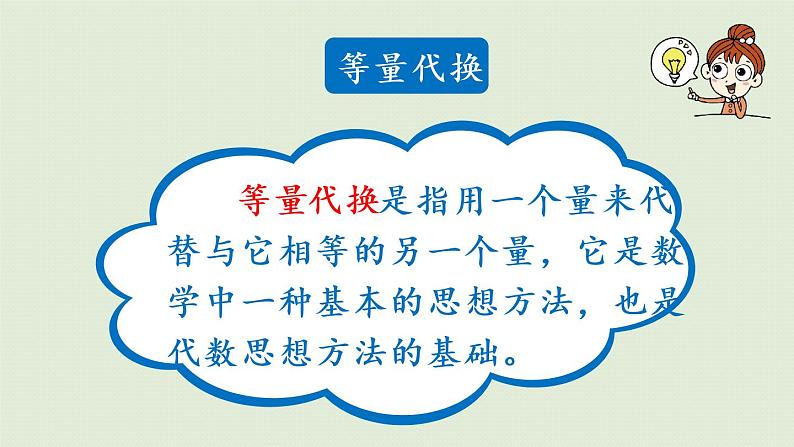 等量代换

等量代换是指用一个量来代替与它相等的另一个量，它是数学中一种基本的思想方法，也是代数思想方法的基础。